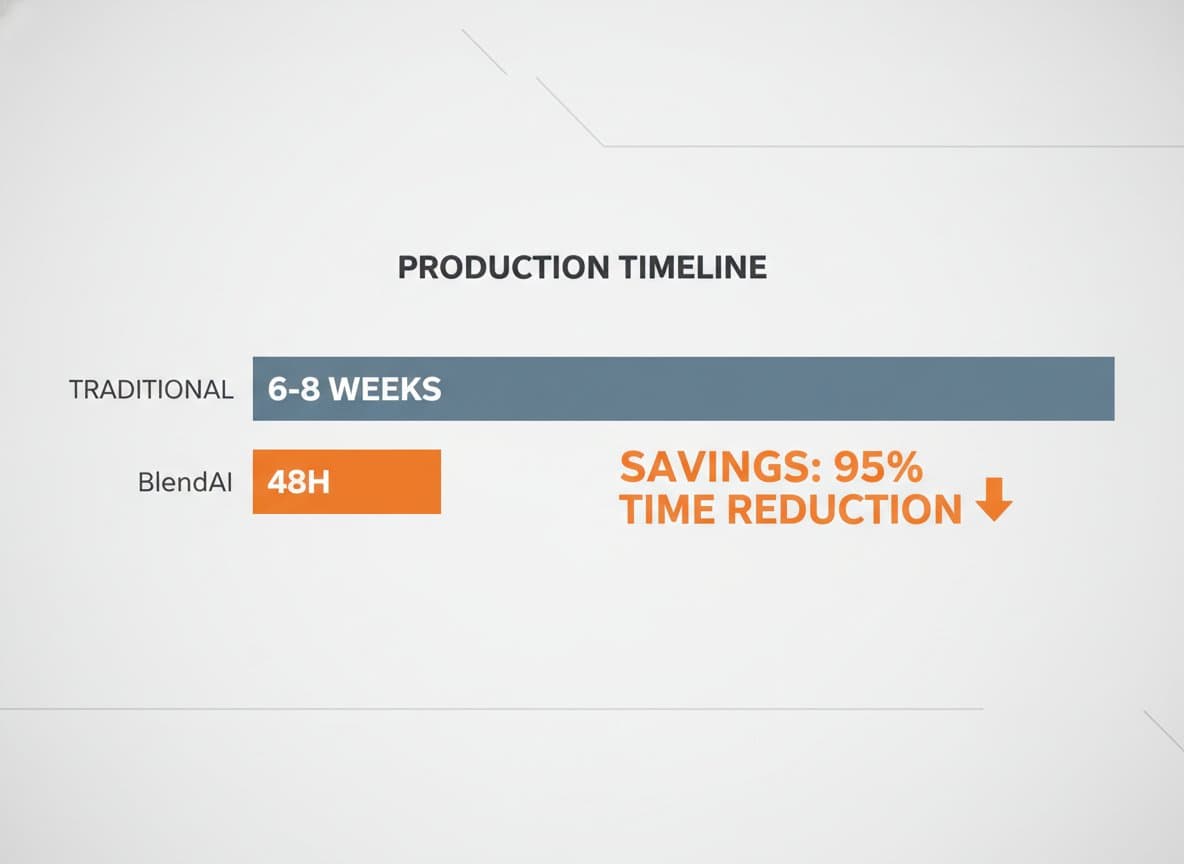 PRODUCTION TIMELINE

TRADITIONAL 6-8 WEEKS

BlendAI 48H

SAVINGS: 95%
TIME REDUCTION